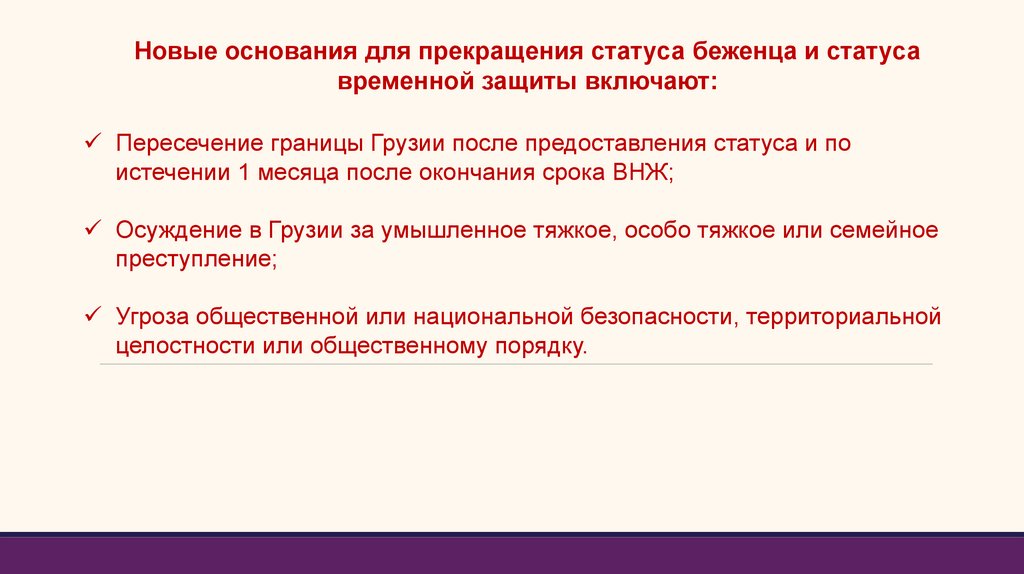 Новые основания для прекращения статуса беженца и статуса временной защиты включают:

✓ Пересечение границы Грузии после предоставления статуса и по истечении 1 месяца после окончания срока ВНЖ;

✓ Осуждение в Грузии за умышленное тяжкое, особо тяжкое или семейное преступление;

✓ Угроза общественной или национальной безопасности, территориальной целостности или общественному порядку.